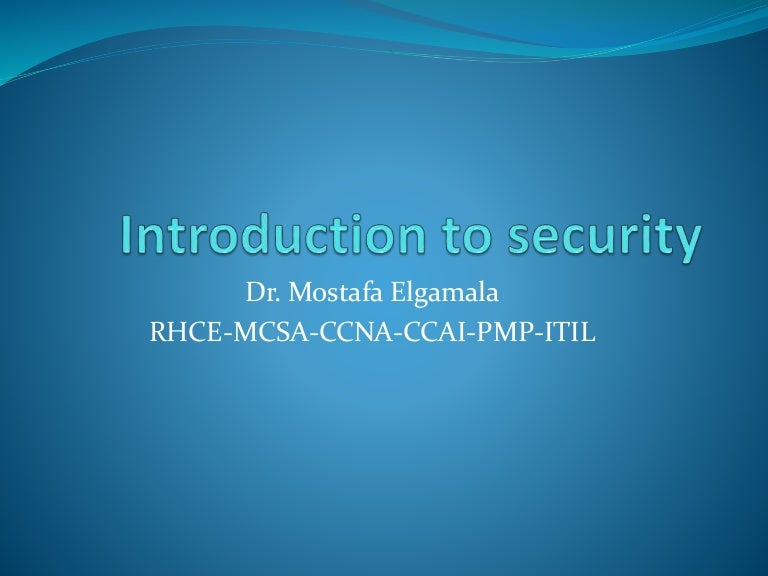 Introduction to security

Dr. Mostafa Elgamala
RHCE-MCSA-CCNA-CCAI-PMP-ITIL